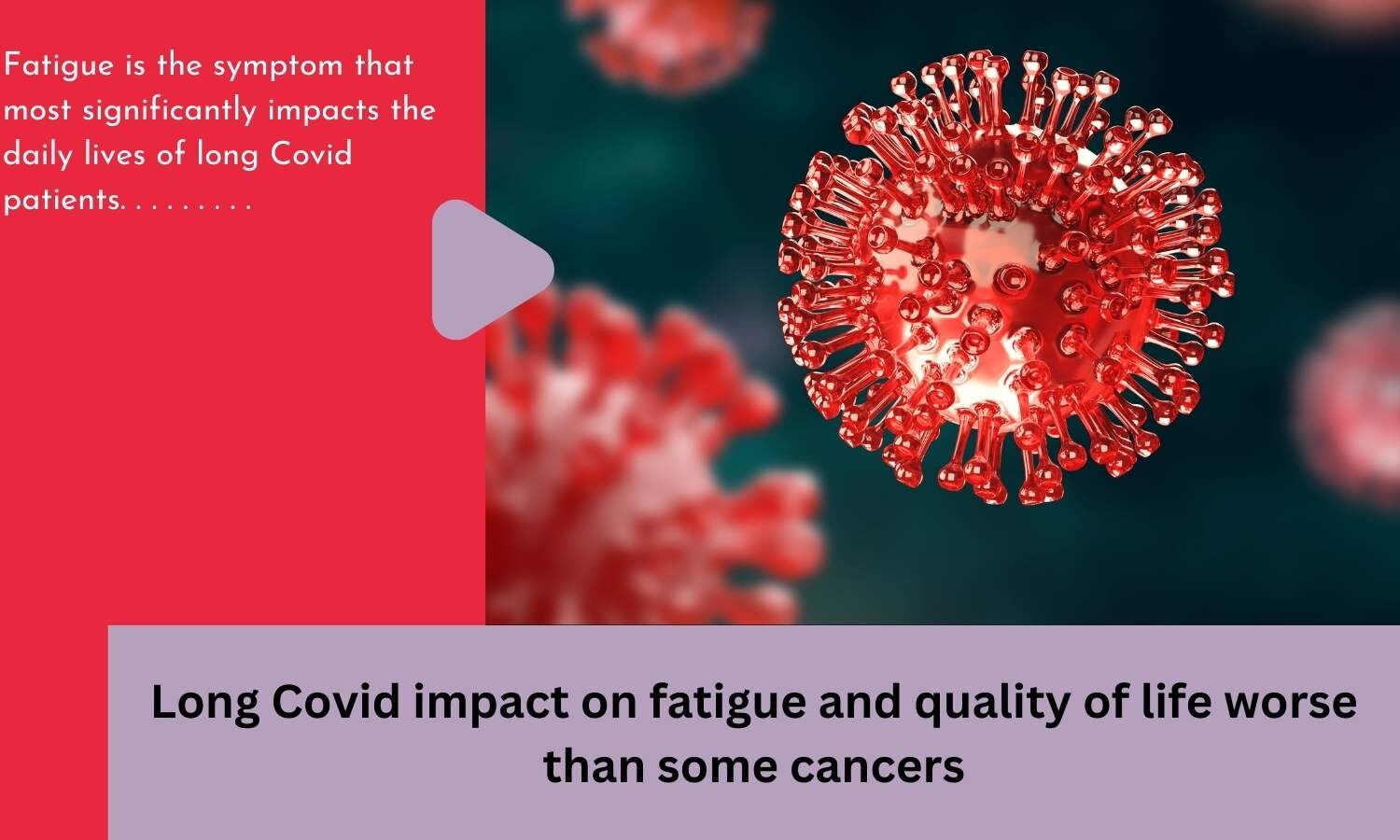 Fatigue is the symptom that most significantly impacts the daily lives of long Covid patients. . . . . . . . .

Long Covid impact on fatigue and quality of life worse than some cancers